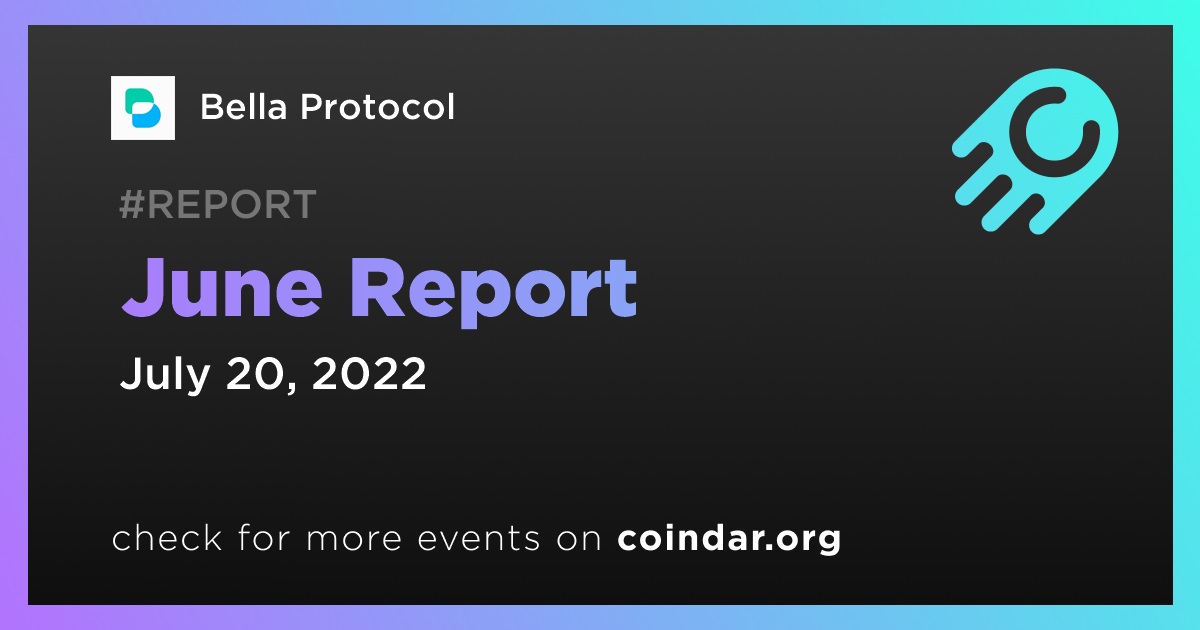 Bella Protocol

#REPORT

June Report

July 20, 2022

check for more events on coindar.org